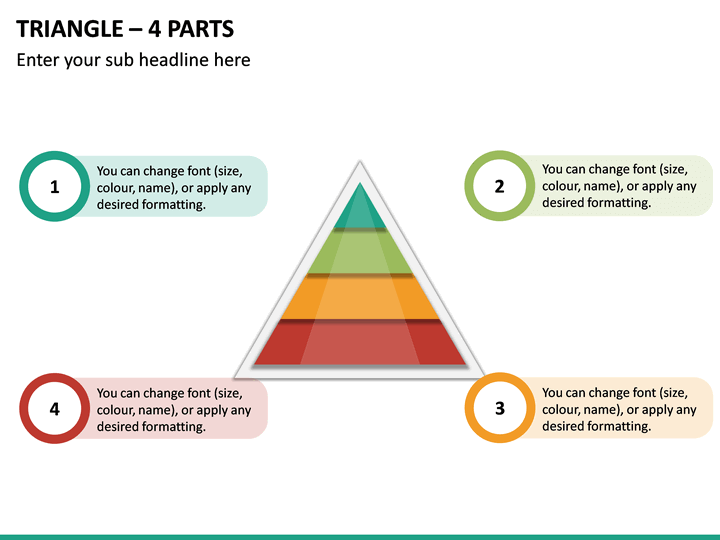 TRIANGLE – 4 PARTS

Enter your sub headline here

1

You can change font (size, colour, name), or apply any desired formatting.

2

You can change font (size, colour, name), or apply any desired formatting.

4

You can change font (size, colour, name), or apply any desired formatting.

3

You can change font (size, colour, name), or apply any desired formatting.